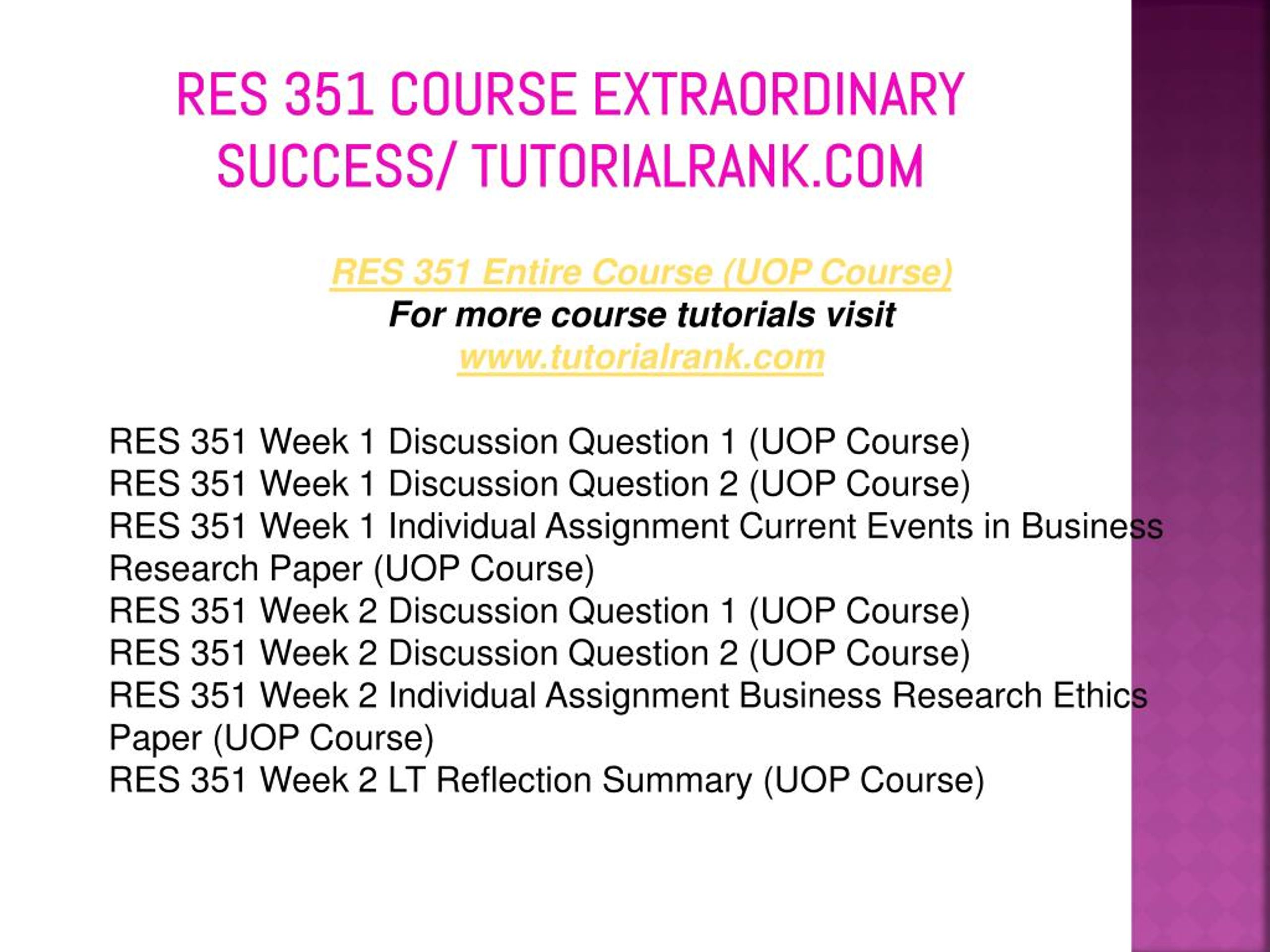 RES 351 COURSE EXTRAORDINARY SUCCESS/ TUTORIALRANK.COM

RES 351 Entire Course (UOP Course)
For more course tutorials visit
www.tutorialrank.com

RES 351 Week 1 Discussion Question 1 (UOP Course)
RES 351 Week 1 Discussion Question 2 (UOP Course)
RES 351 Week 1 Individual Assignment Current Events in Business Research Paper (UOP Course)
RES 351 Week 2 Discussion Question 1 (UOP Course)
RES 351 Week 2 Discussion Question 2 (UOP Course)
RES 351 Week 2 Individual Assignment Business Research Ethics Paper (UOP Course)
RES 351 Week 2 LT Reflection Summary (UOP Course)